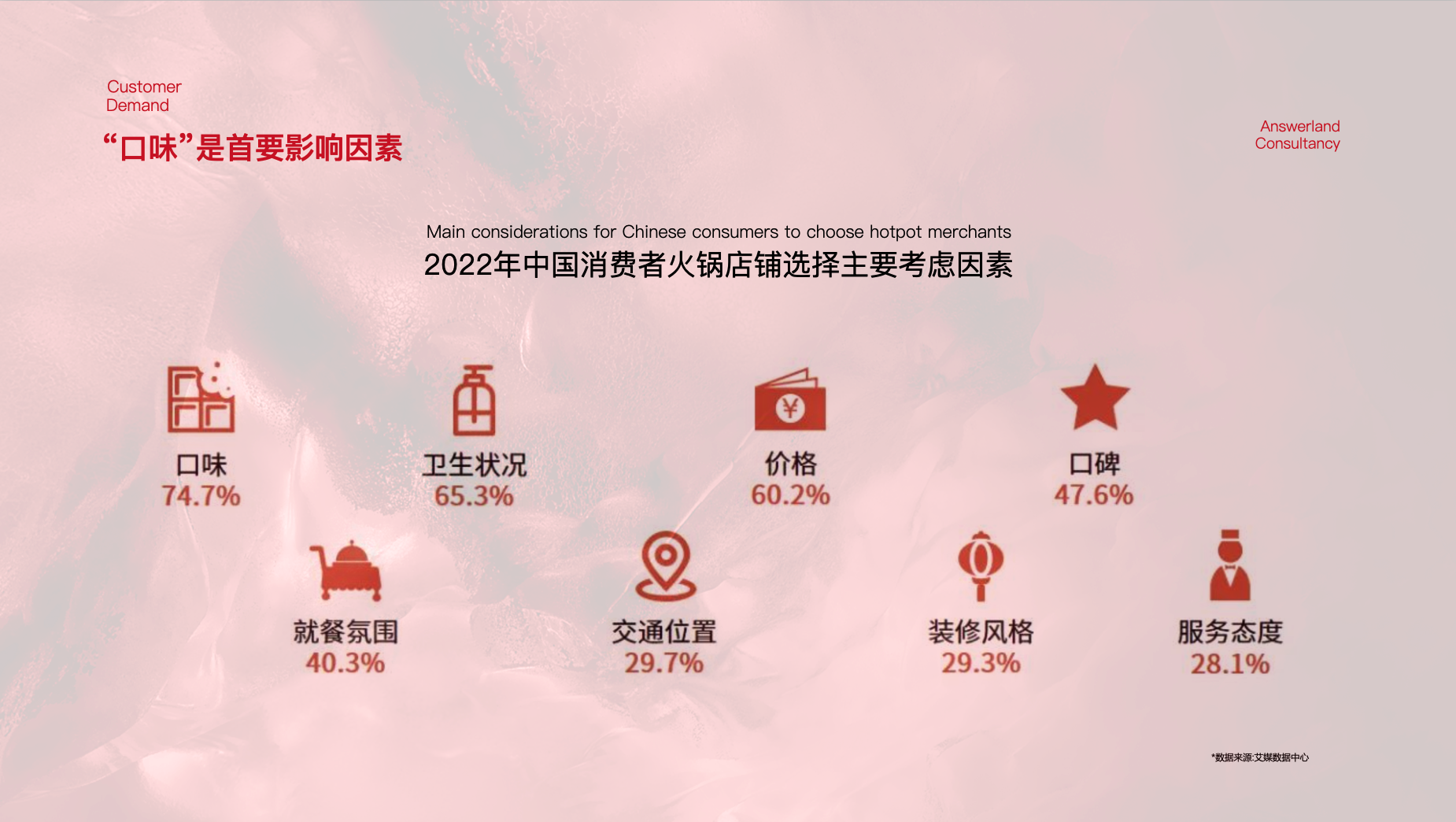 Customer
Demand

“口味”是首要影响因素

Answerland
Consultancy

Main considerations for Chinese consumers to choose hotpot merchants
2022年中国消费者火锅店铺选择主要考虑因素

口味
74.7%

卫生状况
65.3%

价格
60.2%

口碑
47.6%

就餐氛围
40.3%

交通位置
29.7%

装修风格
29.3%

服务态度
28.1%

*数据来源:艾媒数据中心